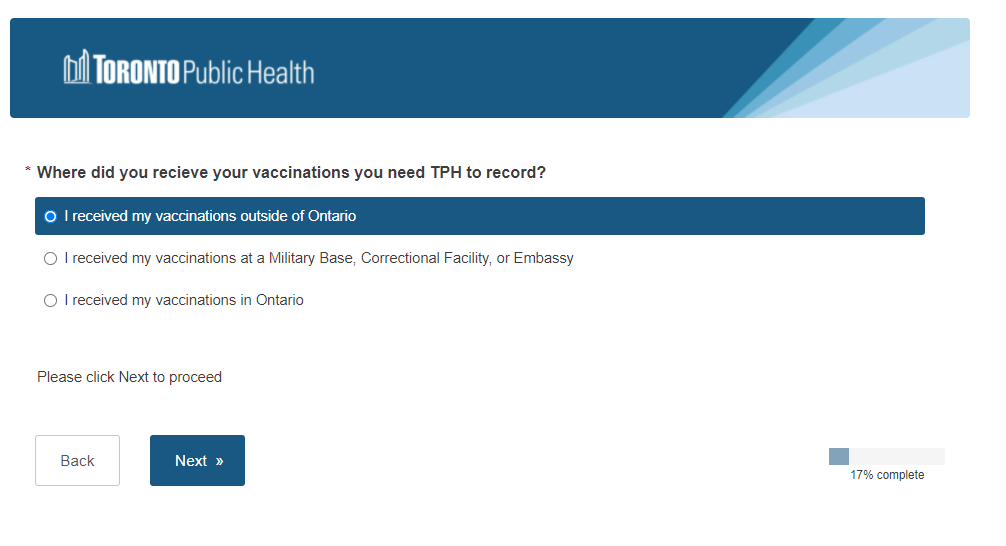 TORONTO Public Health

* Where did you recieve your vaccinations you need TPH to record?

I received my vaccinations outside of Ontario

I received my vaccinations at a Military Base, Correctional Facility, or Embassy

I received my vaccinations in Ontario

Please click Next to proceed

Back

Next »

17% complete